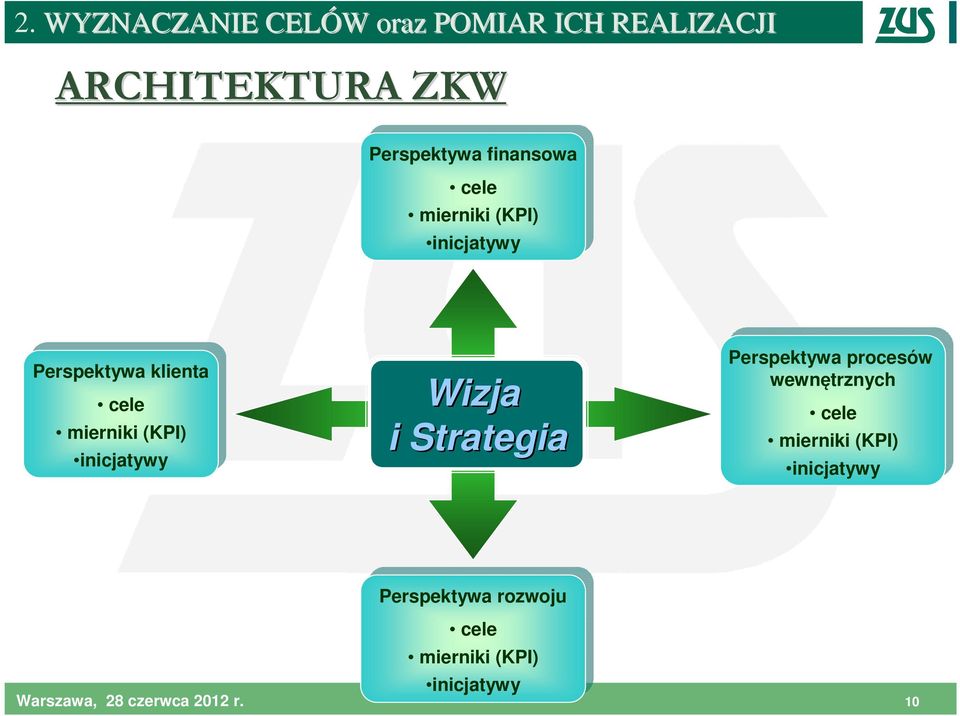 2. WYZNACZANIE CELÓW oraz POMIAR ICH REALIZACJI

ZUS

ARCHITEKTURA ZKW

Perspektywa finansowa
• cele
• mierniki (KPI)
•inicjatywy

Perspektywa klienta
• cele
• mierniki (KPI)
•inicjatywy

Wizja
i Strategia

Perspektywa procesów wewnętrznych
• cele
• mierniki (KPI)
•inicjatywy

Perspektywa rozwoju
• cele
• mierniki (KPI)
•inicjatywy

Warszawa, 28 czerwca 2012 r.

10